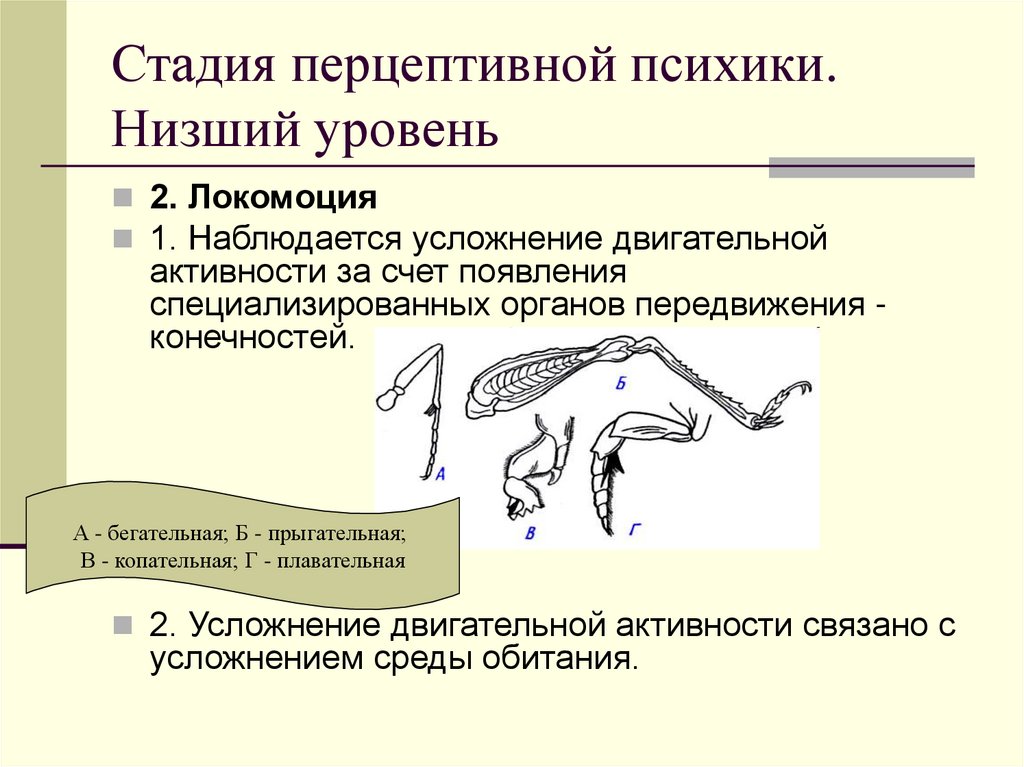 Стадия перцептивной психики. Низший уровень

2. Локомоция

1. Наблюдается усложнение двигательной активности за счет появления специализированных органов передвижения - конечностей.

А

Б

В

Г

А - бегательная; Б - прыгательная; В - копательная; Г - плавательная

2. Усложнение двигательной активности связано с усложнением среды обитания.